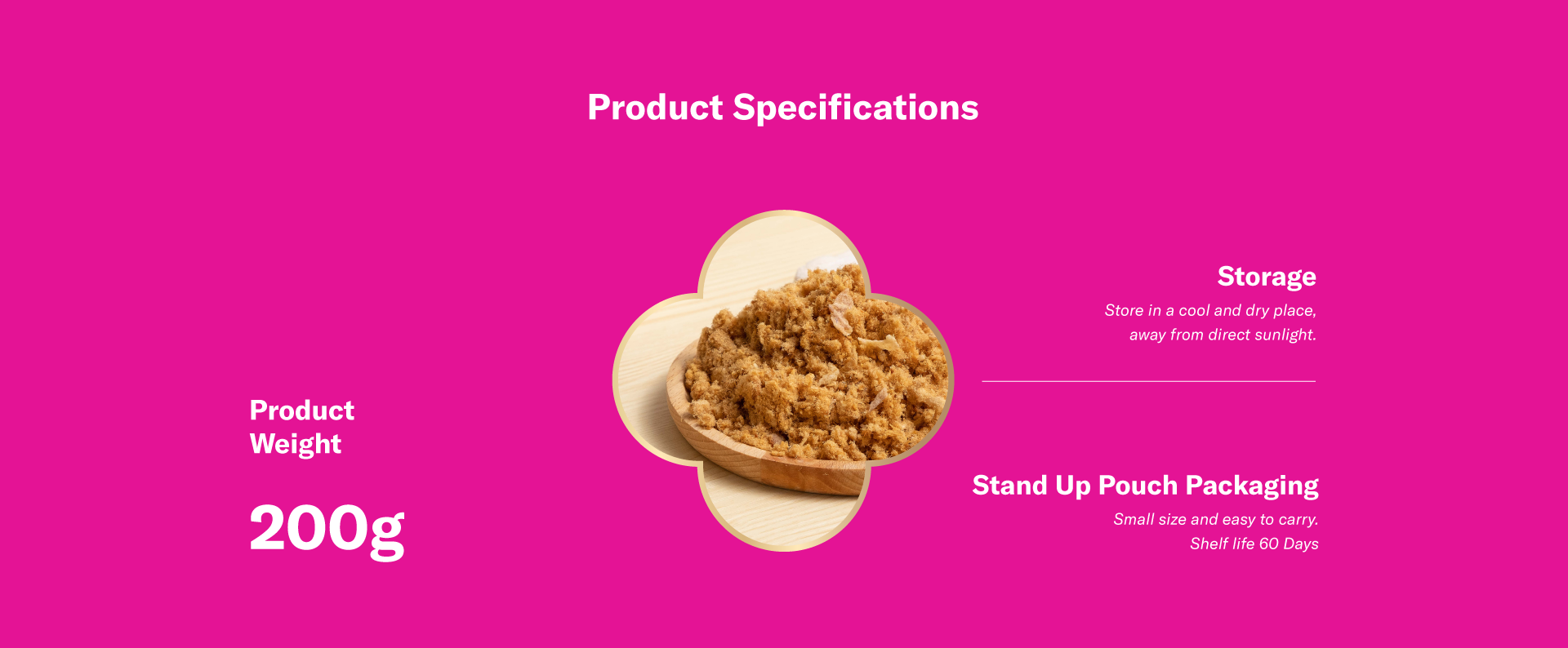 Product Specifications

Product Weight

200g

Storage

Store in a cool and dry place, away from direct sunlight.

Stand Up Pouch Packaging

Small size and easy to carry. Shelf life 60 Days